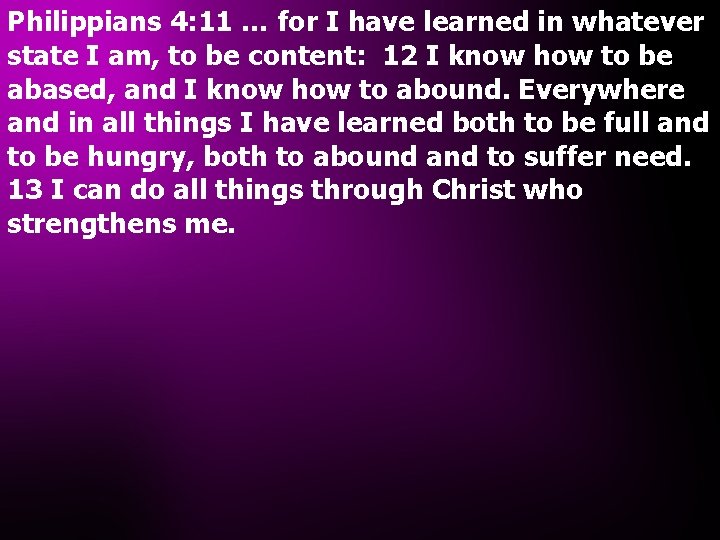 Philippians 4:11 … for I have learned in whatever state I am, to be content: 12 I know how to be abased, and I know how to abound. Everywhere and in all things I have learned both to be full and to be hungry, both to abound and to suffer need. 13 I can do all things through Christ who strengthens me.